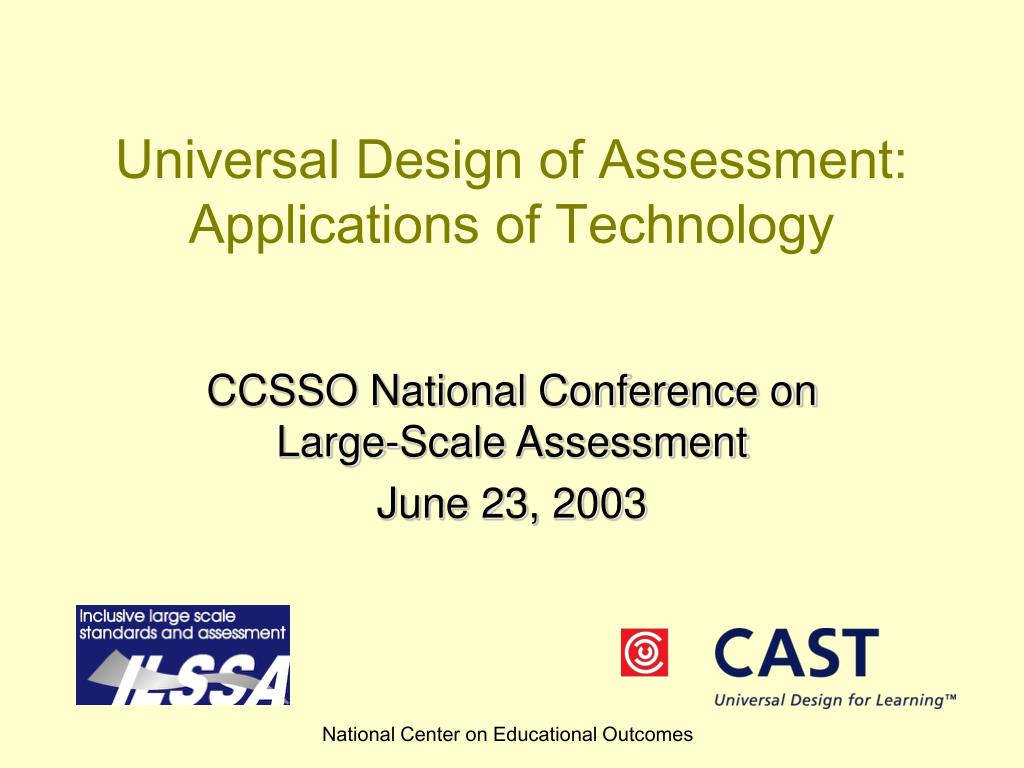 Universal Design of Assessment: Applications of Technology

CCSSO National Conference on Large-Scale Assessment

June 23, 2003

Inclusive large scale standards and assessment

ILSSA

CAST

Universal Design for Learning™

National Center on Educational Outcomes